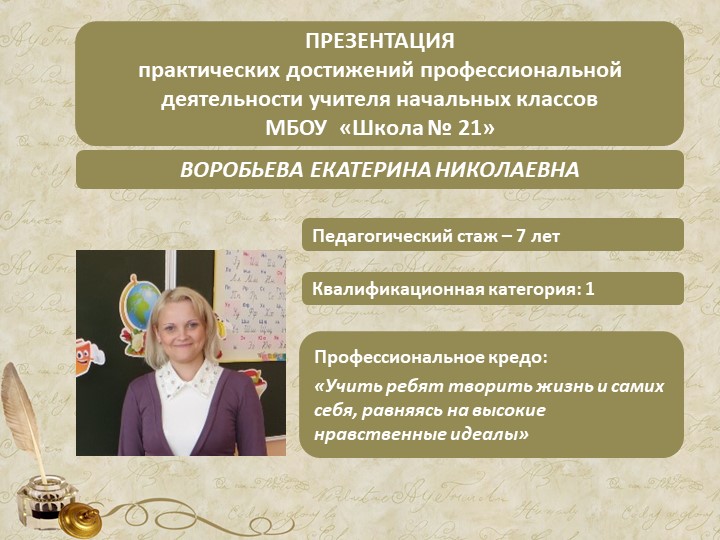 ПРЕЗЕНТАЦИЯ
практических достижений профессиональной деятельности учителя начальных классов
МБОУ «Школа № 21»

ВОРОБЬЕВА ЕКАТЕРИНА НИКОЛАЕВНА

Педагогический стаж – 7 лет

Квалификационная категория: 1

Профессиональное кредо:

«Учить ребят творить жизнь и самих себя, равняясь на высокие нравственные идеалы»